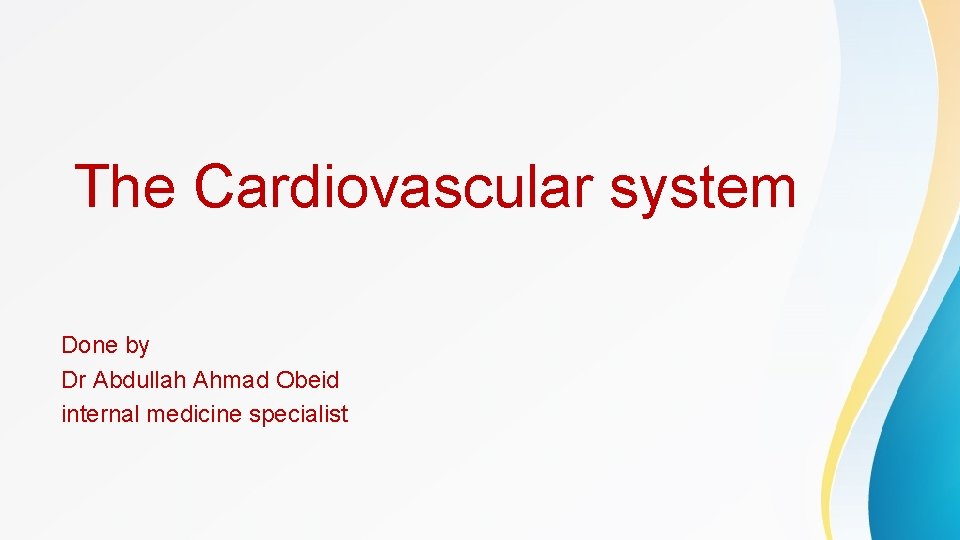 The Cardiovascular system

Done by
Dr Abdullah Ahmad Obeid
internal medicine specialist